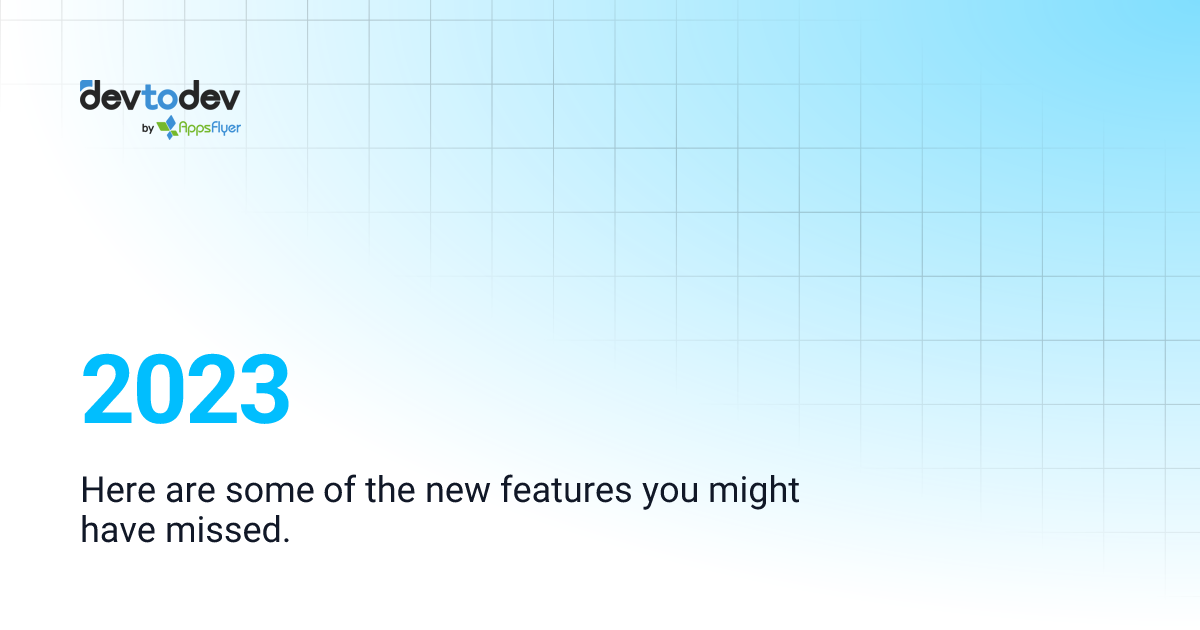 devtodev
by AppsFlyer

2023

Here are some of the new features you might have missed.